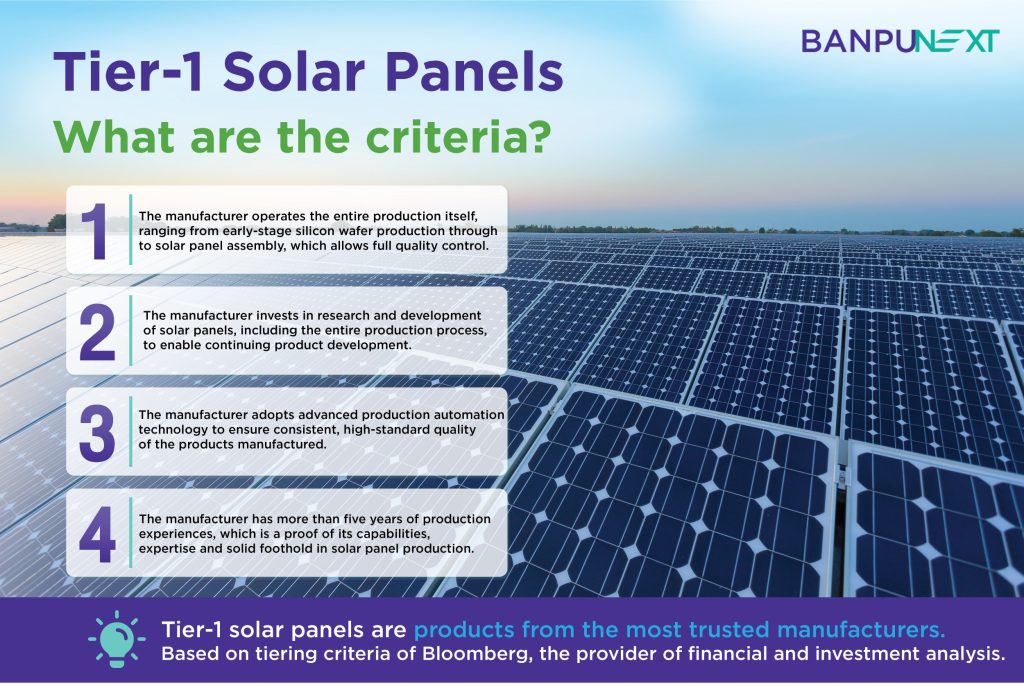 BANPUNEXT

Tier-1 Solar Panels

What are the criteria?

1

The manufacturer operates the entire production itself, ranging from early-stage silicon wafer production through to solar panel assembly, which allows full quality control.

2

The manufacturer invests in research and development of solar panels, including the entire production process, to enable continuing product development.

3

The manufacturer adopts advanced production automation technology to ensure consistent, high-standard quality of the products manufactured.

4

The manufacturer has more than five years of production experiences, which is a proof of its capabilities, expertise and solid foothold in solar panel production.

Tier-1 solar panels are products from the most trusted manufacturers.
Based on tiering criteria of Bloomberg, the provider of financial and investment analysis.